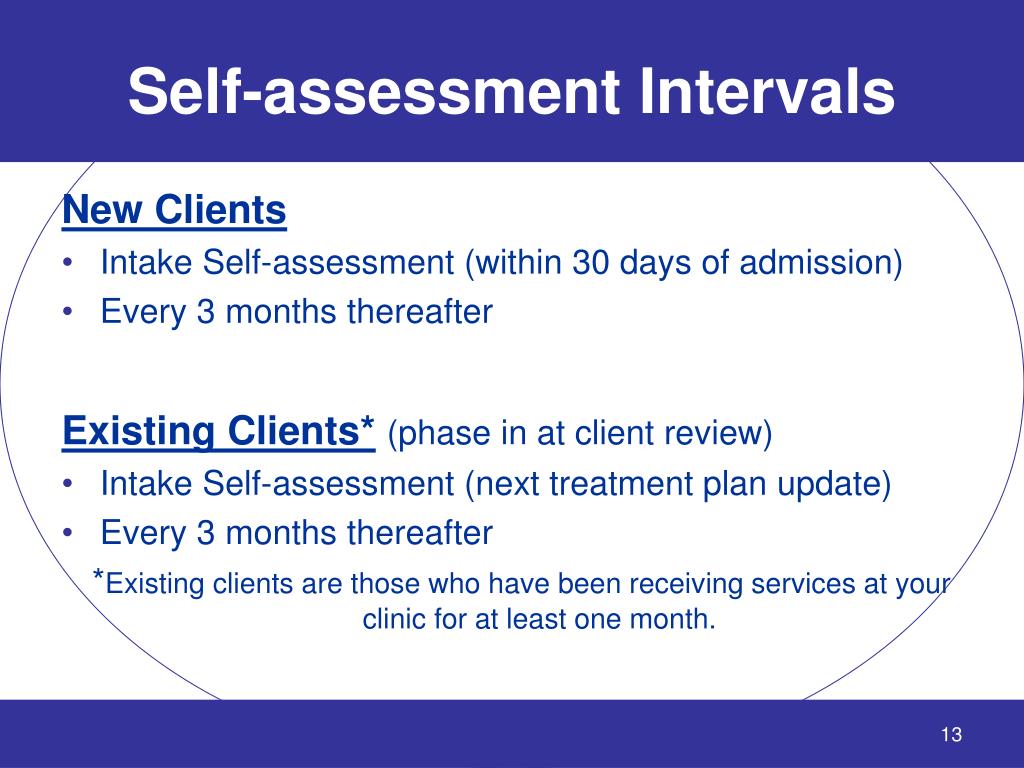 Self-assessment Intervals

New Clients
• Intake Self-assessment (within 30 days of admission)
• Every 3 months thereafter

Existing Clients* (phase in at client review)
• Intake Self-assessment (next treatment plan update)
• Every 3 months thereafter

*Existing clients are those who have been receiving services at your clinic for at least one month.

13